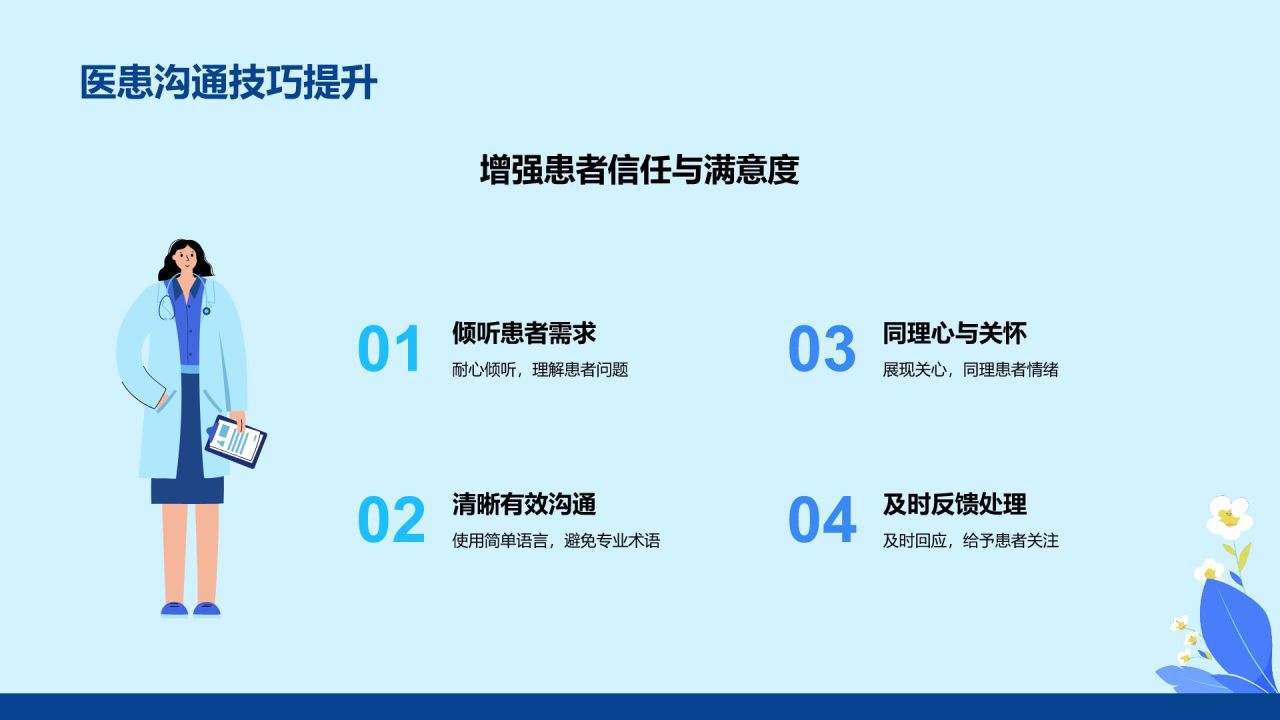 医患沟通技巧提升

增强患者信任与满意度

01
倾听患者需求
耐心倾听，理解患者问题

02
清晰有效沟通
使用简单语言，避免专业术语

03
同理心与关怀
展现关心，同理患者情绪

04
及时反馈处理
及时回应，给予患者关注